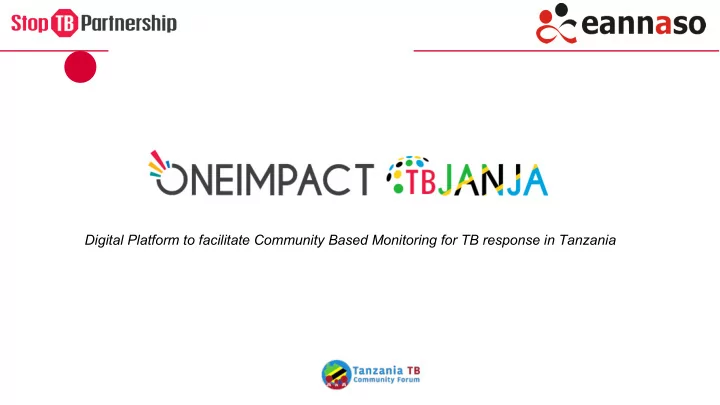 Stop TB Partnership

eannaso

ONEIMPACT TBJANJA

Digital Platform to facilitate Community Based Monitoring for TB response in Tanzania

Tanzania TB Community Forum